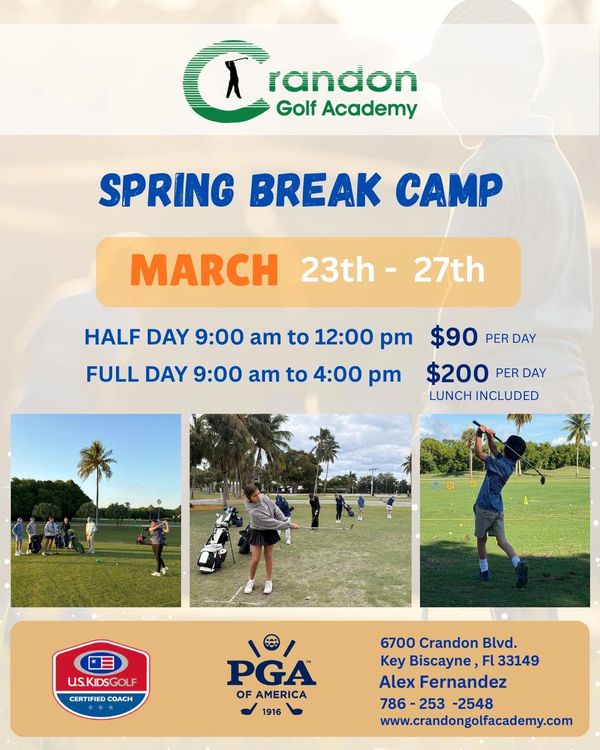 Crandon
Golf Academy

SPRING BREAK CAMP

MARCH 23th - 27th

HALF DAY 9:00 am to 12:00 pm $90 PER DAY
FULL DAY 9:00 am to 4:00 pm $200 PER DAY
LUNCH INCLUDED

U.S.KIDSGOLF
CERTIFIED COACH

PGA
OF AMERICA
1916

6700 Crandon Blvd.
Key Biscayne , Fl 33149
Alex Fernandez
786 - 253 -2548
www.crandongolfacademy.com